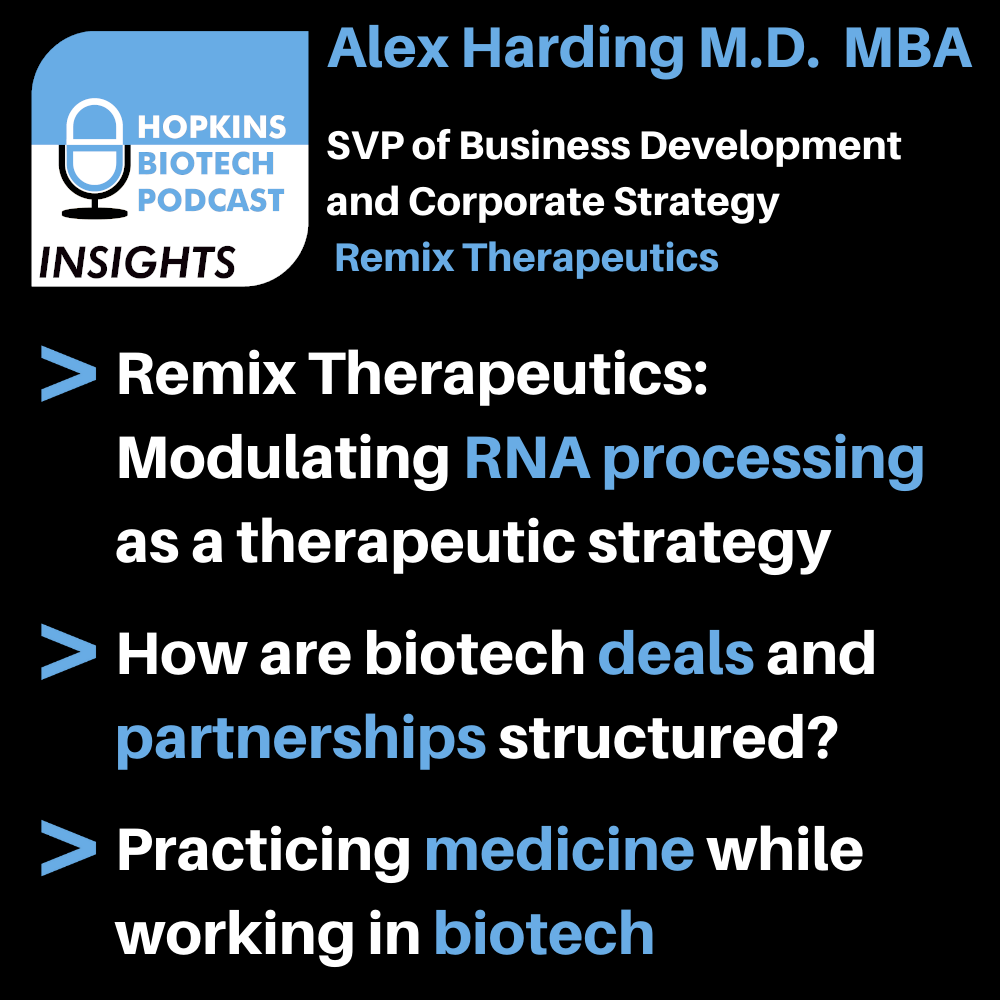 HOPKINS BIOTECH PODCAST

INSIGHTS

Alex Harding M.D. MBA

SVP of Business Development and Corporate Strategy

Remix Therapeutics

> Remix Therapeutics: Modulating RNA processing as a therapeutic strategy

> How are biotech deals and partnerships structured?

> Practicing medicine while working in biotech